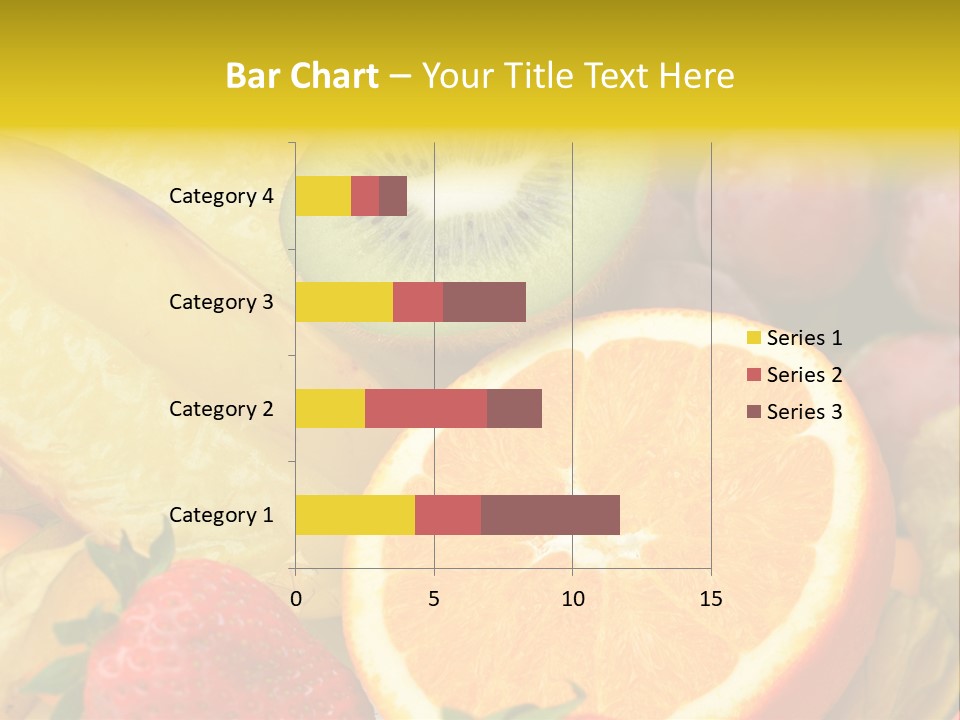 Bar Chart – Your Title Text Here

Category 4
Category 3
Category 2
Category 1

0
5
10
15

Series 1
Series 2
Series 3